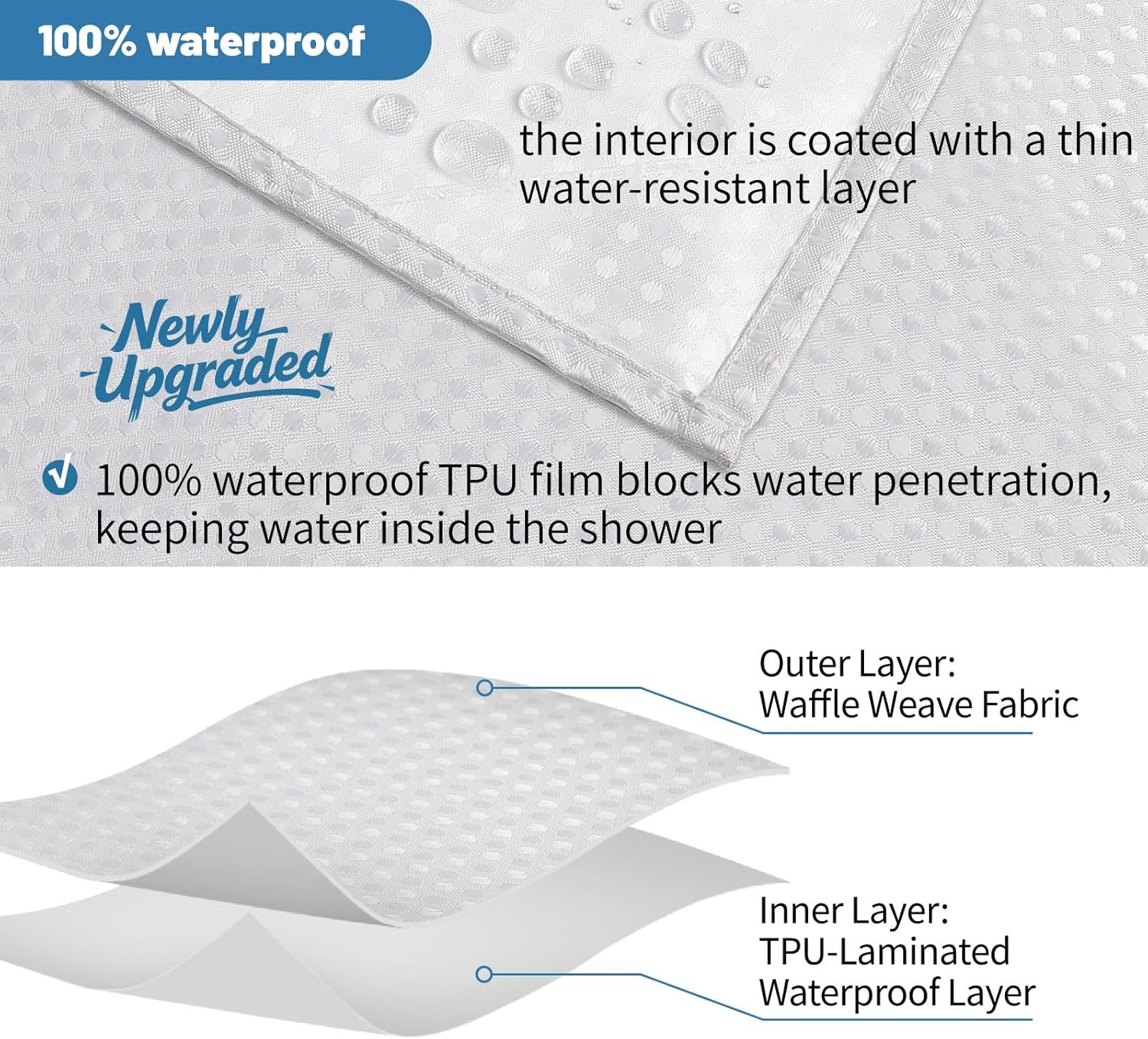 100% waterproof

the interior is coated with a thin water-resistant layer

Newly Upgraded

100% waterproof TPU film blocks water penetration, keeping water inside the shower

Outer Layer:
Waffle Weave Fabric

Inner Layer:
TPU-Laminated
Waterproof Layer